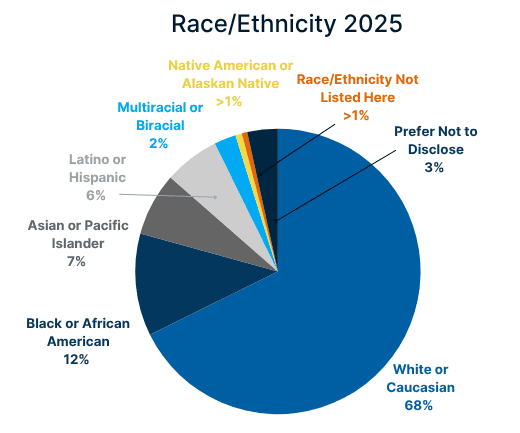 Race/Ethnicity 2025

Native American or Alaskan Native
>1%

Race/Ethnicity Not Listed Here
>1%

Multiracial or Biracial
2%

Prefer Not to Disclose
3%

Latino or Hispanic
6%

Asian or Pacific Islander
7%

Black or African American
12%

White or Caucasian
68%